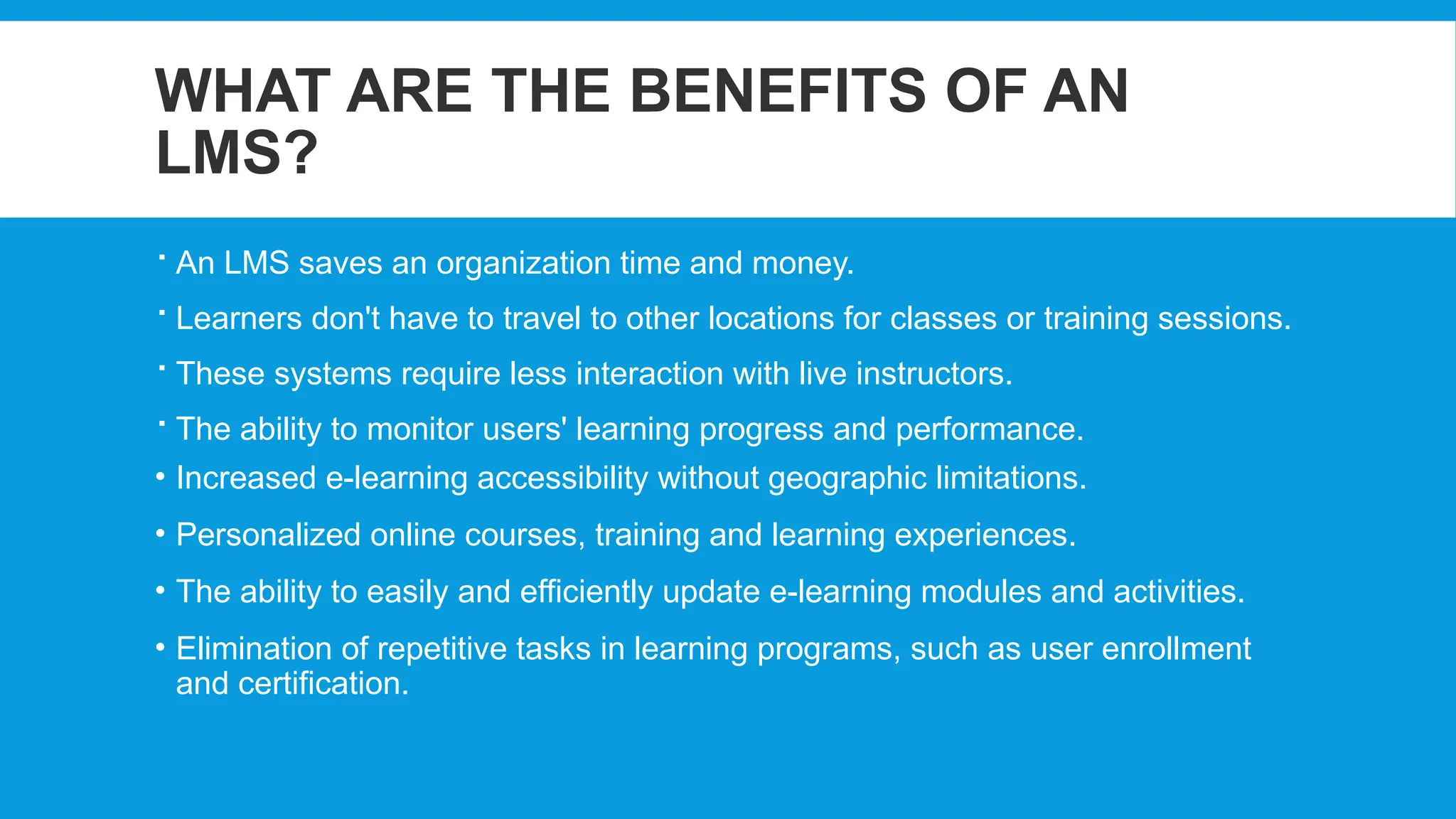 WHAT ARE THE BENEFITS OF AN LMS?

▪ An LMS saves an organization time and money.

▪ Learners don't have to travel to other locations for classes or training sessions.

▪ These systems require less interaction with live instructors.

▪ The ability to monitor users' learning progress and performance.

• Increased e-learning accessibility without geographic limitations.

• Personalized online courses, training and learning experiences.

• The ability to easily and efficiently update e-learning modules and activities.

• Elimination of repetitive tasks in learning programs, such as user enrollment and certification.